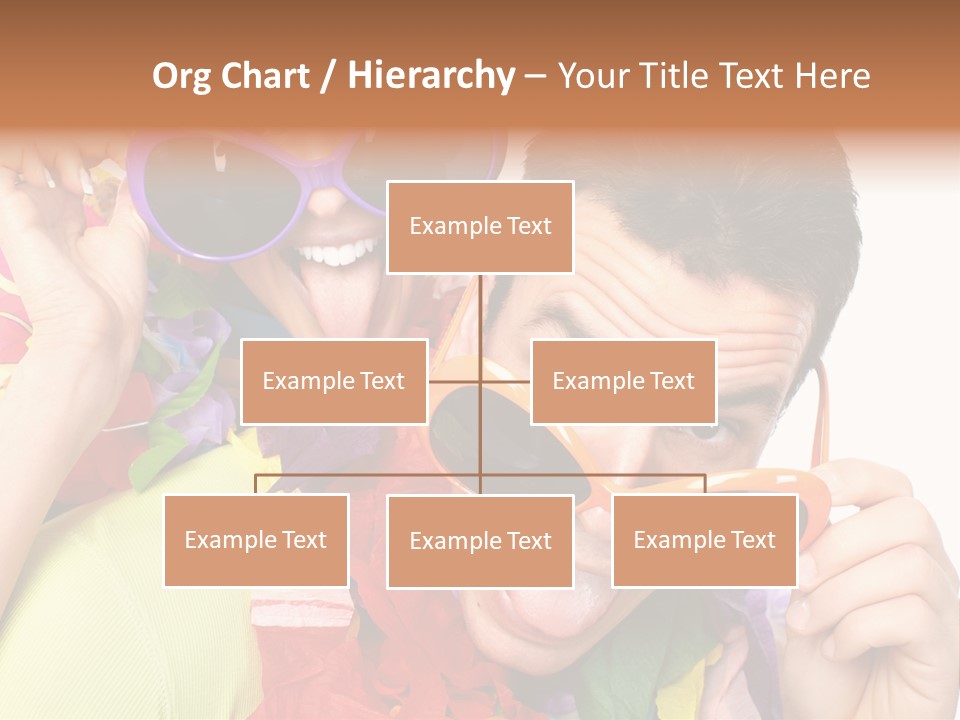 Org Chart / Hierarchy – Your Title Text Here

Example Text

Example Text

Example Text

Example Text

Example Text

Example Text